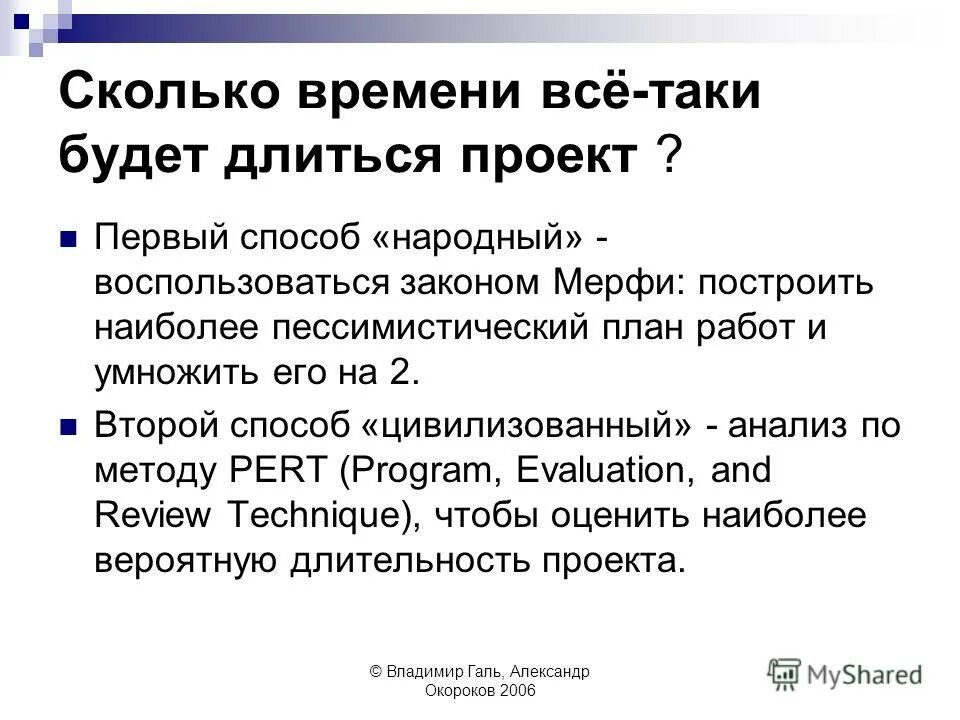 Сколько времени всё-таки будет длиться проект ?

Первый способ «народный» - воспользоваться законом Мерфи: построить наиболее пессимистический план работ и умножить его на 2.

Второй способ «цивилизованный» - анализ по методу PERT (Program, Evaluation, and Review Technique), чтобы оценить наиболее вероятную длительность проекта.

© Владимир Галь, Александр Окороков 2006

MyShared